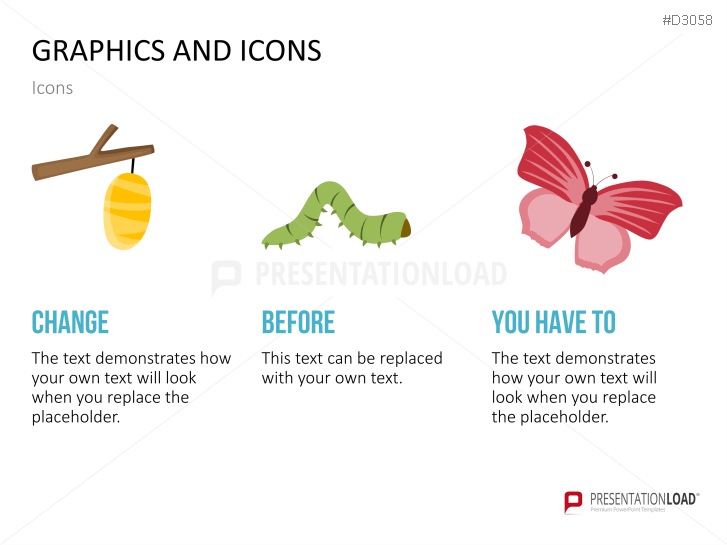 #D3058

GRAPHICS AND ICONS

Icons

PRESENTATIONLOAD

CHANGE

The text demonstrates how your own text will look when you replace the placeholder.

BEFORE

This text can be replaced with your own text.

YOU HAVE TO

The text demonstrates how your own text will look when you replace the placeholder.

PRESENTATIONLOAD®
Premium PowerPoint Templates